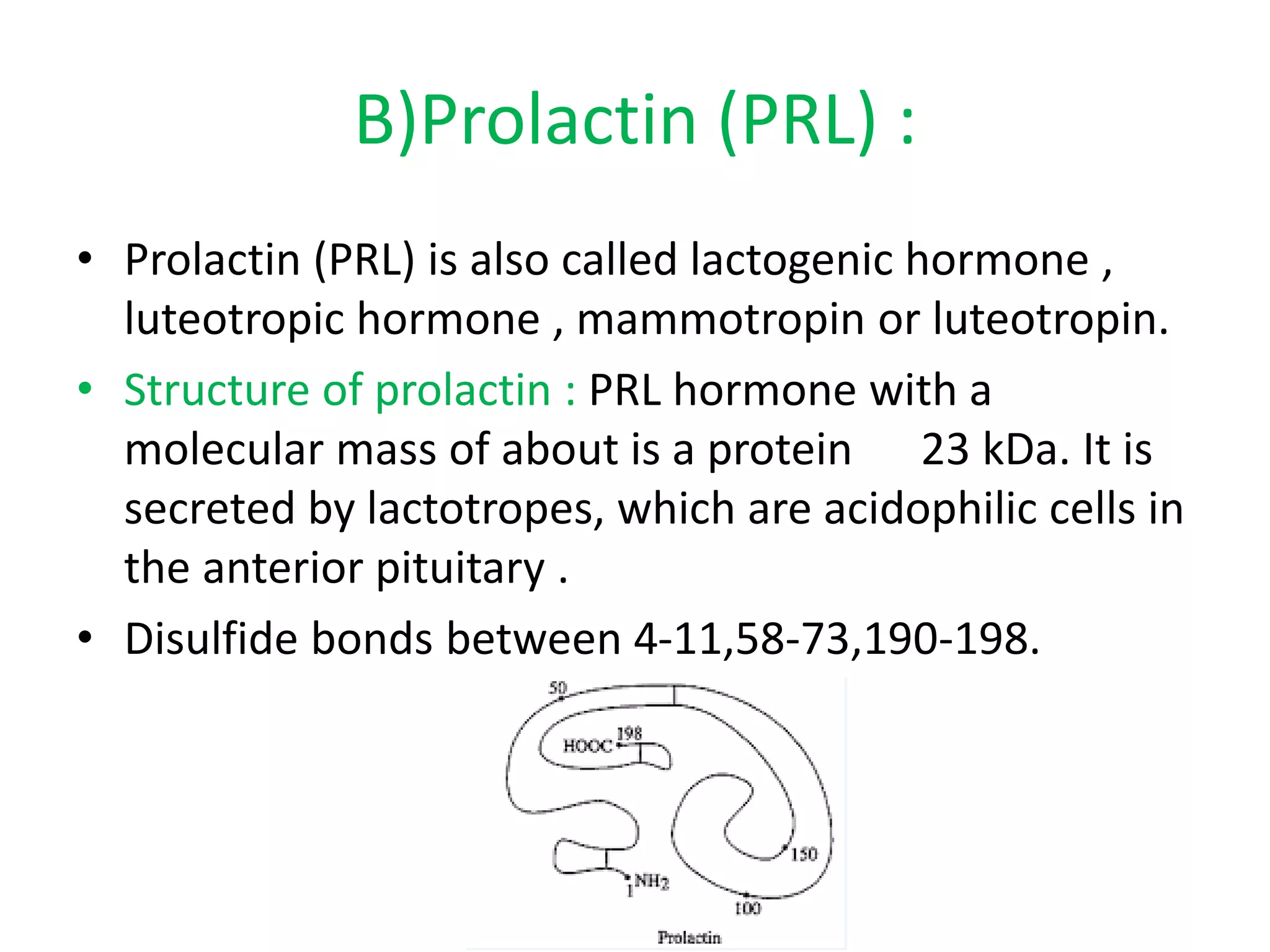 B)Prolactin (PRL) :

• Prolactin (PRL) is also called lactogenic hormone , luteotropic hormone , mammotropin or luteotropin.

• Structure of prolactin : PRL hormone with a molecular mass of about is a protein 23 kDa. It is secreted by lactotropes, which are acidophilic cells in the anterior pituitary .

• Disulfide bonds between 4-11,58-73,190-198.

50
HOOC
198
150
$NH_2$
1
100
Prolactin